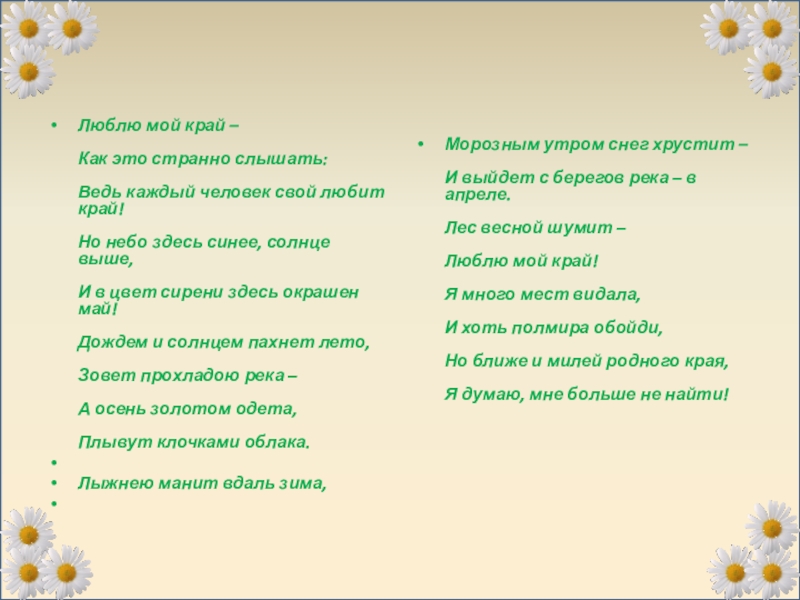 • Люблю мой край –

Как это странно слышать:

Ведь каждый человек свой любит край!

Но небо здесь синее, солнце выше,

И в цвет сирени здесь окрашен май!

Дождем и солнцем пахнет лето,

Зовет прохладою река –

А осень золотом одета,

Плывут клочками облака.

•

• Лыжнею манит вдаль зима,

•

• Морозным утром снег хрустит –

И выйдет с берегов река – в апреле.

Лес весной шумит –

Люблю мой край!

Я много мест видала,

И хоть полмира обойди,

Но ближе и милей родного края,

Я думаю, мне больше не найти!